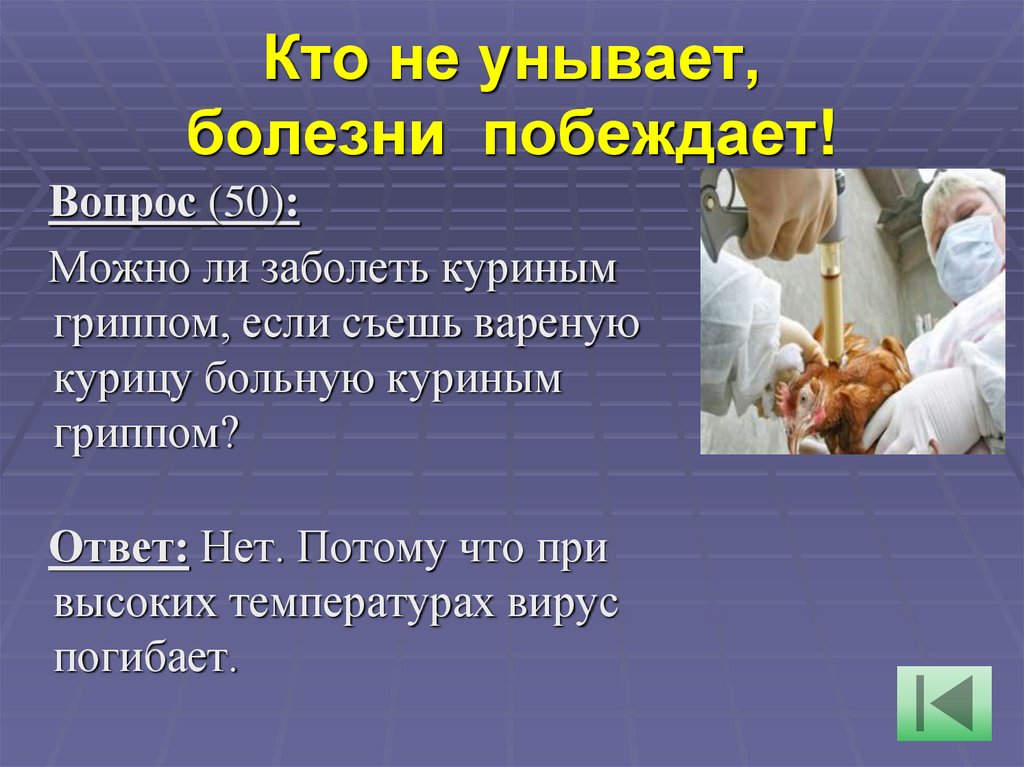 Кто не унывает, болезни побеждает!

Вопрос (50):

Можно ли заболеть куриным гриппом, если съешь вареную курицу больную куриным гриппом?

Ответ: Нет. Потому что при высоких температурах вирус погибает.